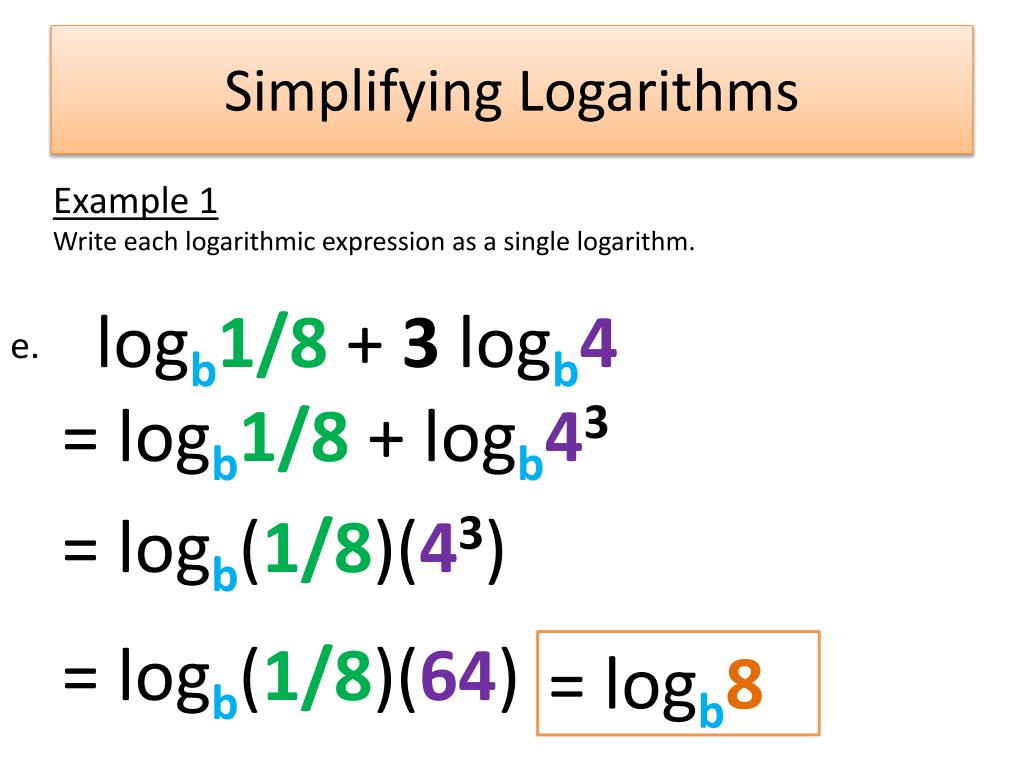 Simplifying Logarithms

Example 1
Write each logarithmic expression as a single logarithm.

e. $\log_b 1/8 + 3 \log_b 4$

$= \log_b 1/8 + \log_b 4^3$

$= \log_b (1/8)(4^3)$

$= \log_b (1/8)(64)$ $= \log_b 8$